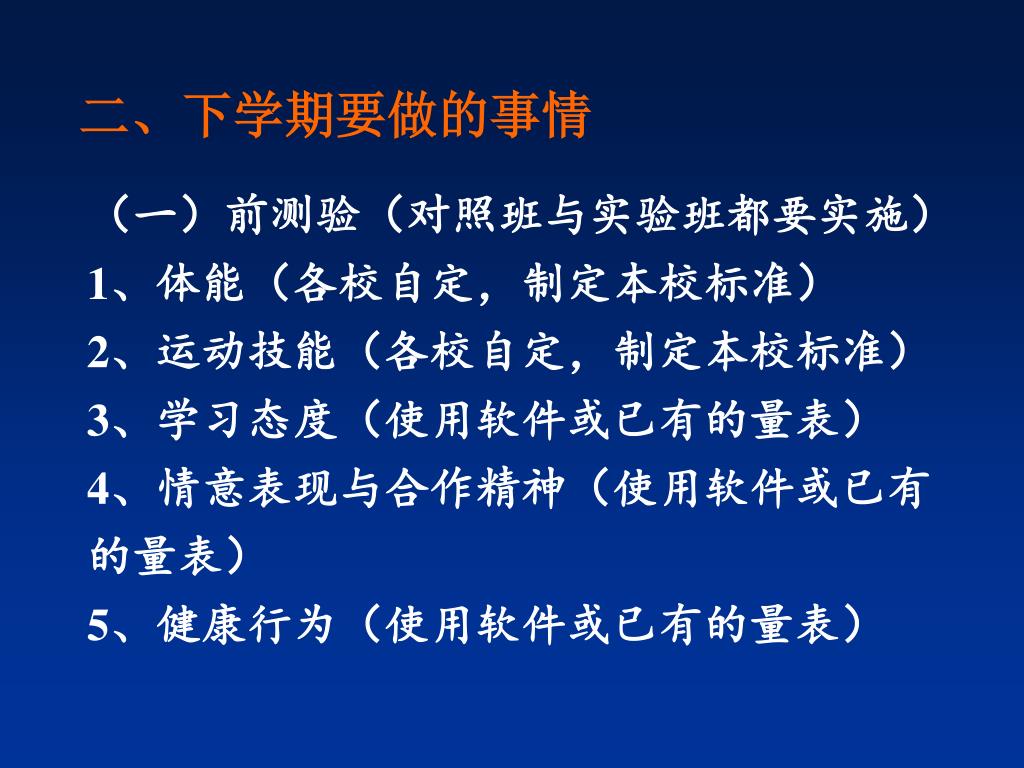 二、下学期要做的事情

（一）前测验（对照班与实验班都要实施）

1、体能（各校自定，制定本校标准）

2、运动技能（各校自定，制定本校标准）

3、学习态度（使用软件或已有的量表）

4、情意表现与合作精神（使用软件或已有的量表）

5、健康行为（使用软件或已有的量表）